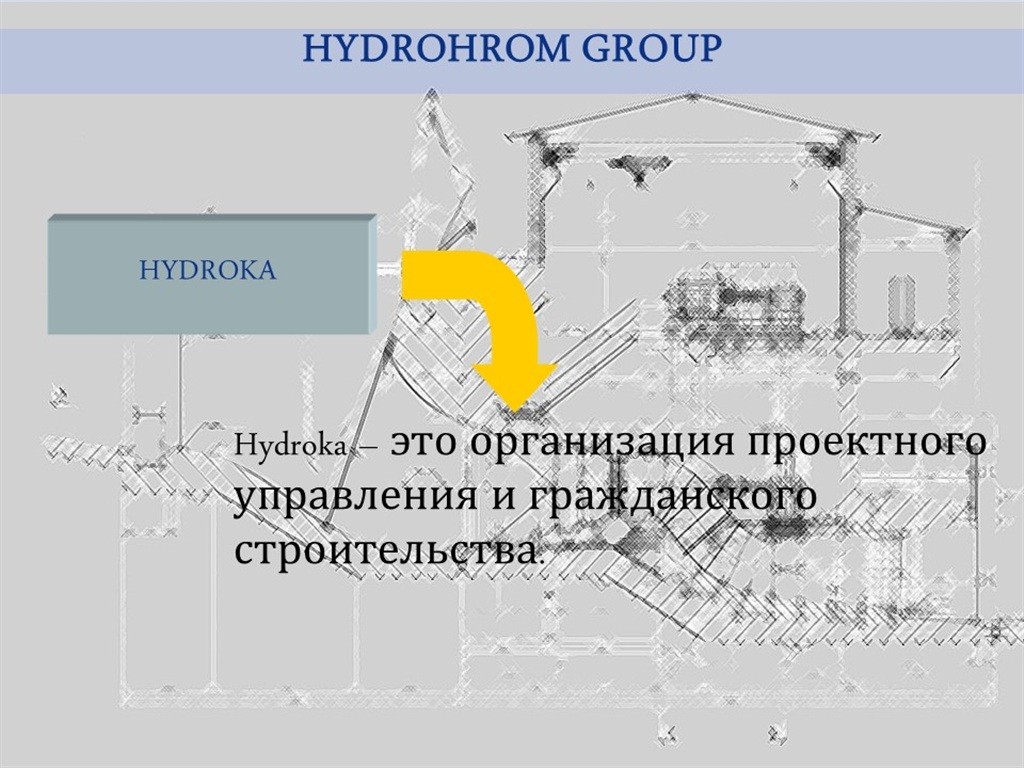 HYDROHROM GROUP

HYDROKA

Hydroka – это организация проектного управления и гражданского строительства.